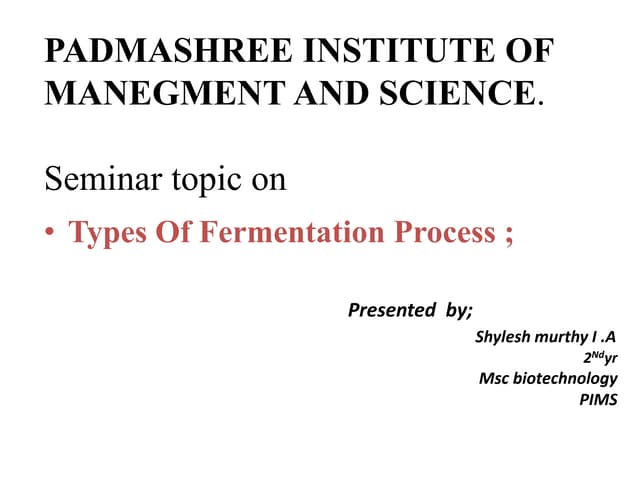 PADMASHREE INSTITUTE OF MANEGMENT AND SCIENCE.

Seminar topic on

• Types Of Fermentation Process ;

Presented by;

Shylesh murthy I .A
2$^{Nd}$yr
Msc biotechnology
PIMS